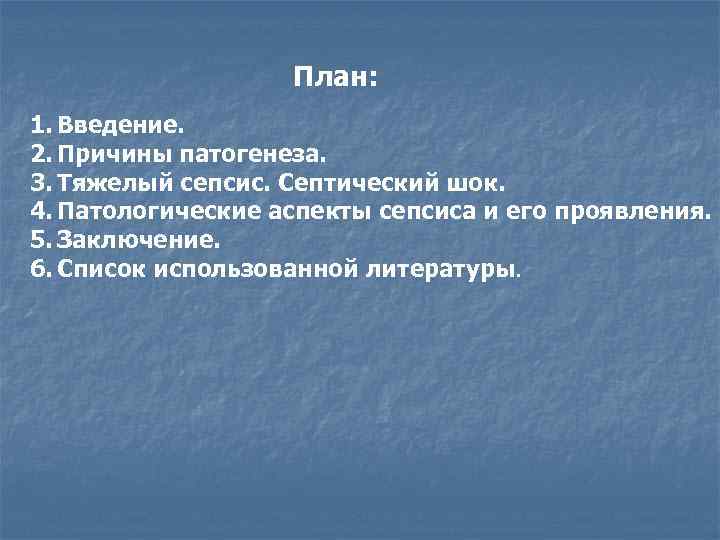 План:

1. Введение.
2. Причины патогенеза.
3. Тяжелый сепсис. Септический шок.
4. Патологические аспекты сепсиса и его проявления.
5. Заключение.
6. Список использованной литературы.